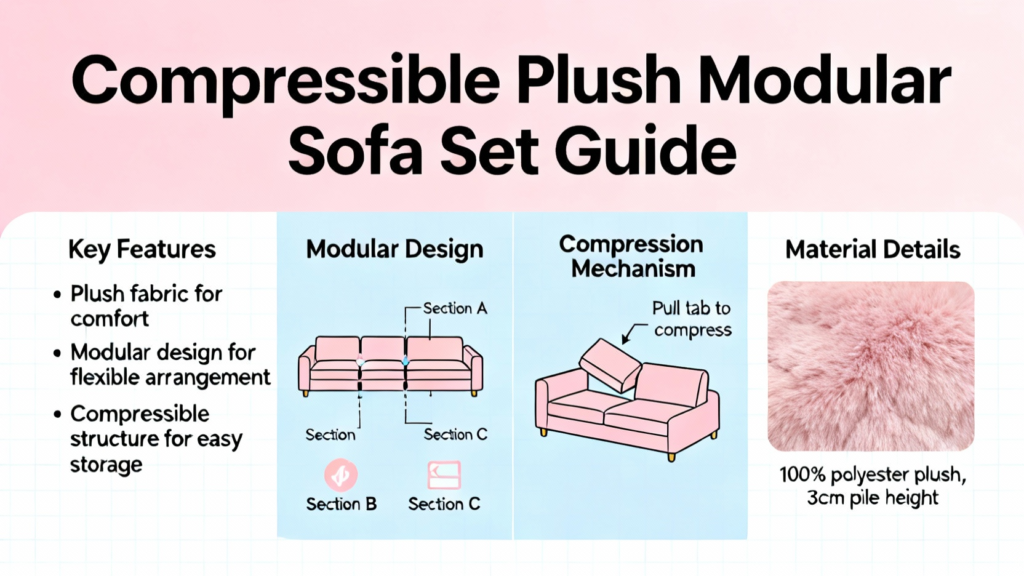 Compressible Plush Modular Sofa Set Guide

Key Features

• Plush fabric for comfort
• Modular design for flexible arrangement
• Compressible structure for easy storage

Modular Design

Section A

Section

Section C

Section B

Section C

Compression Mechanism

Pull tab to compress

Material Details

100% polyester plush, 3cm pile height